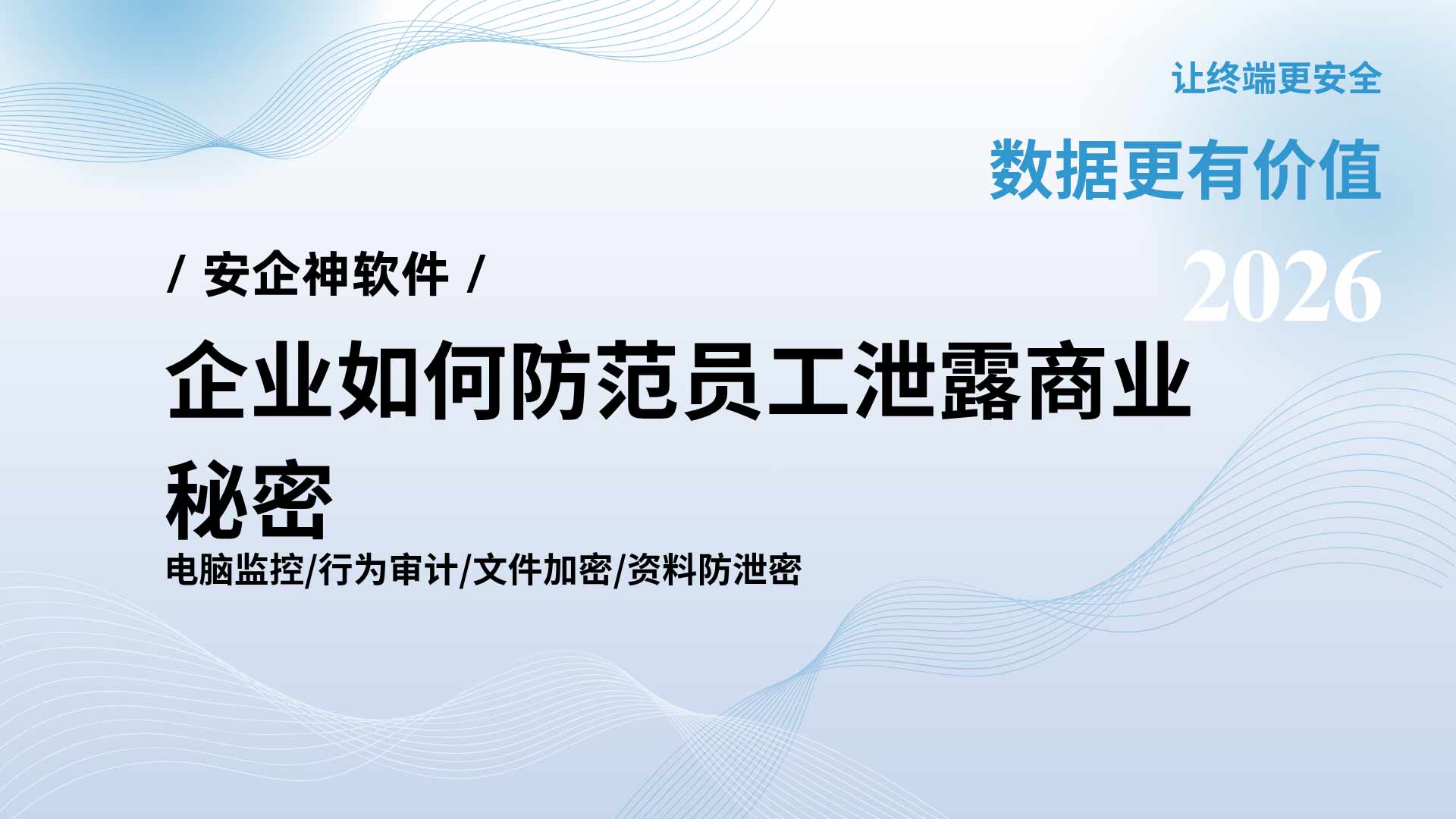 让终端更安全

数据更有价值

2026

/ 安企神软件 /

企业如何防范员工泄露商业秘密

电脑监控/行为审计/文件加密/资料防泄密